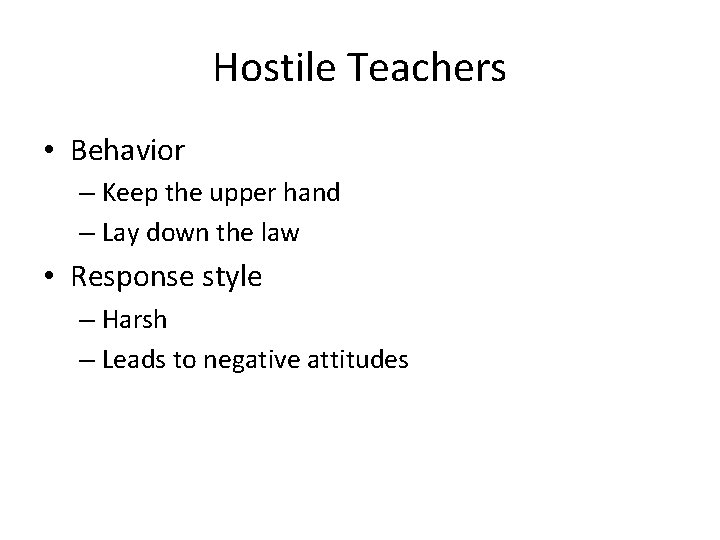 Hostile Teachers

• Behavior
– Keep the upper hand
– Lay down the law
• Response style
– Harsh
– Leads to negative attitudes